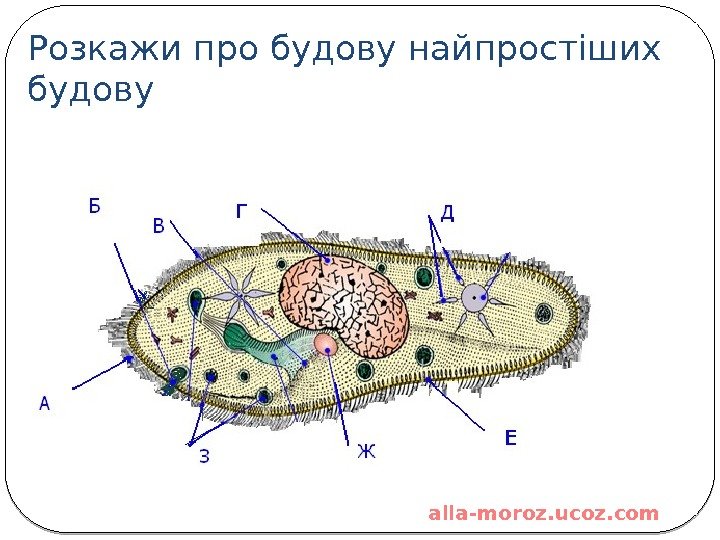 Розкажи про будову найпростіших будову

Б
В
Г
Д
А
З
Ж
Е

alla-moroz.ucoz.com